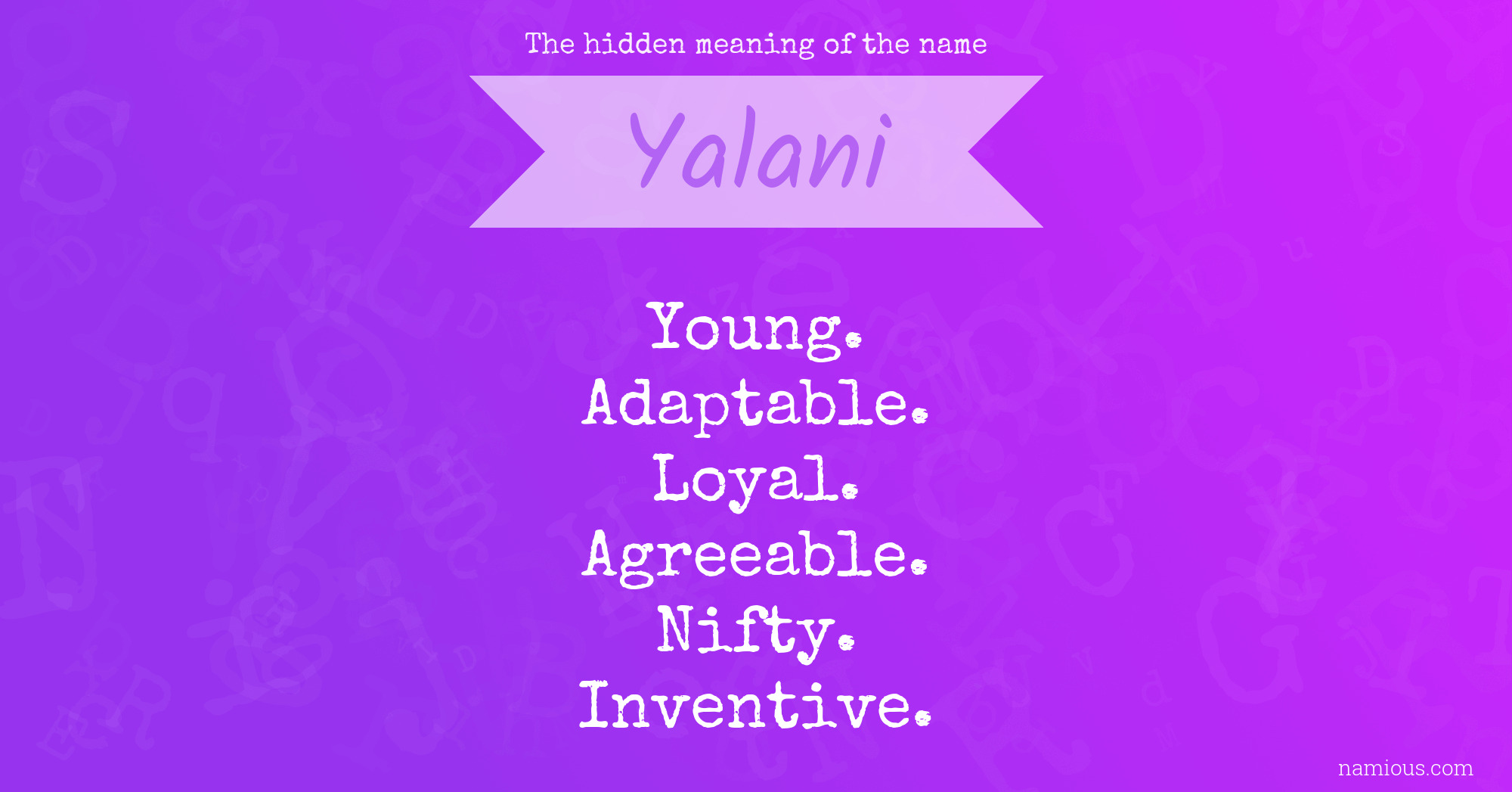 The hidden meaning of the name

Yalani

Young.
Adaptable.
Loyal.
Agreeable.
Nifty.
Inventive.

namious.com